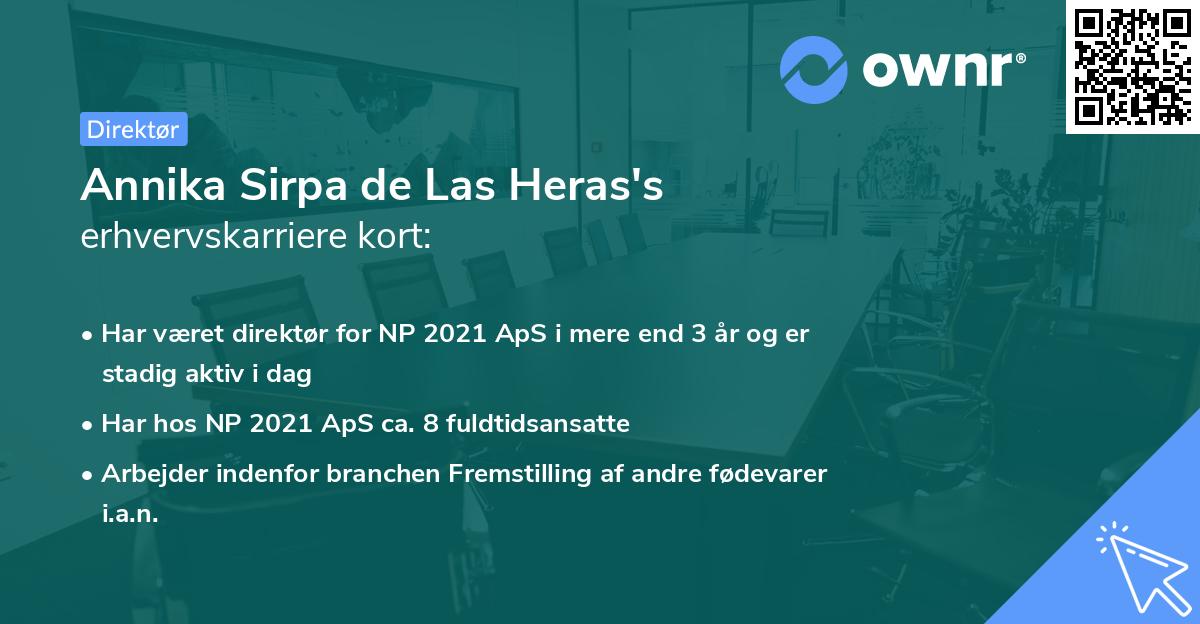 ownr®

Direktør

Annika Sirpa de Las Heras's
erhvervskarriere kort:

• Har været direktør for NP 2021 ApS i mere end 3 år og er stadig aktiv i dag

• Har hos NP 2021 ApS ca. 8 fuldtidsansatte

• Arbejder indenfor branchen Fremstilling af andre fødevarer i.a.n.